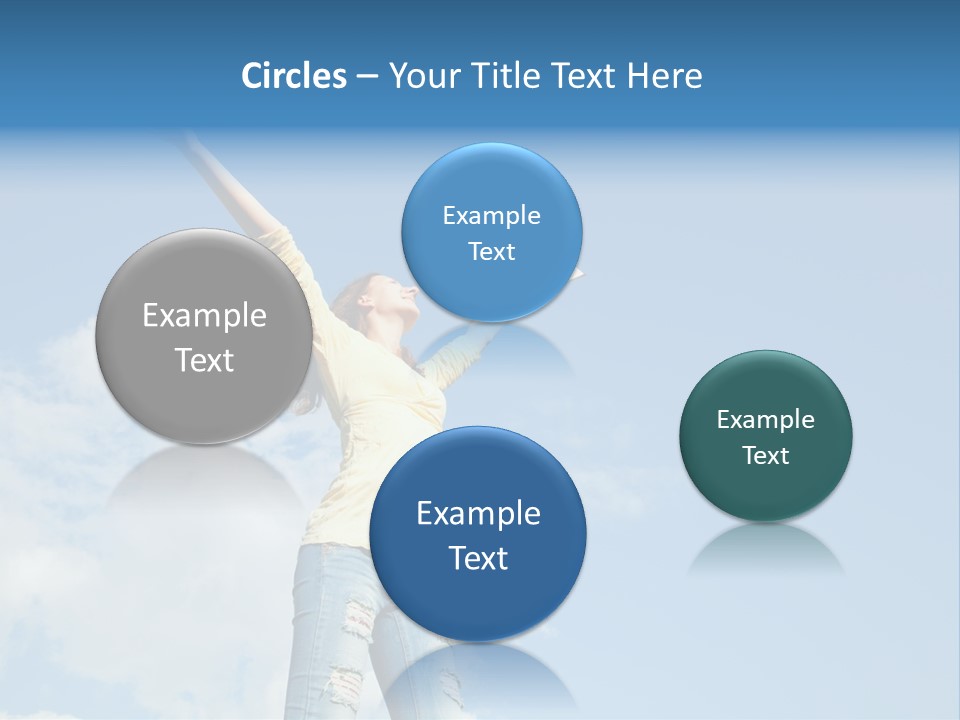 Circles – Your Title Text Here

Example Text

Example Text

Example Text

Example Text